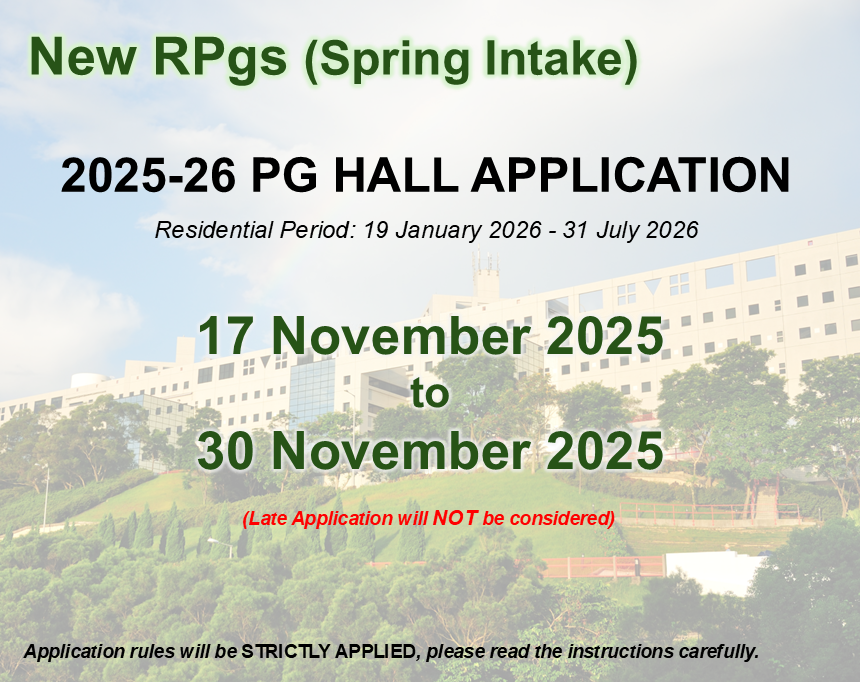 New RPgs (Spring Intake)

2025-26 PG HALL APPLICATION

Residential Period: 19 January 2026 - 31 July 2026

17 November 2025
to
30 November 2025

(Late Application will NOT be considered)

Application rules will be STRICTLY APPLIED, please read the instructions carefully.